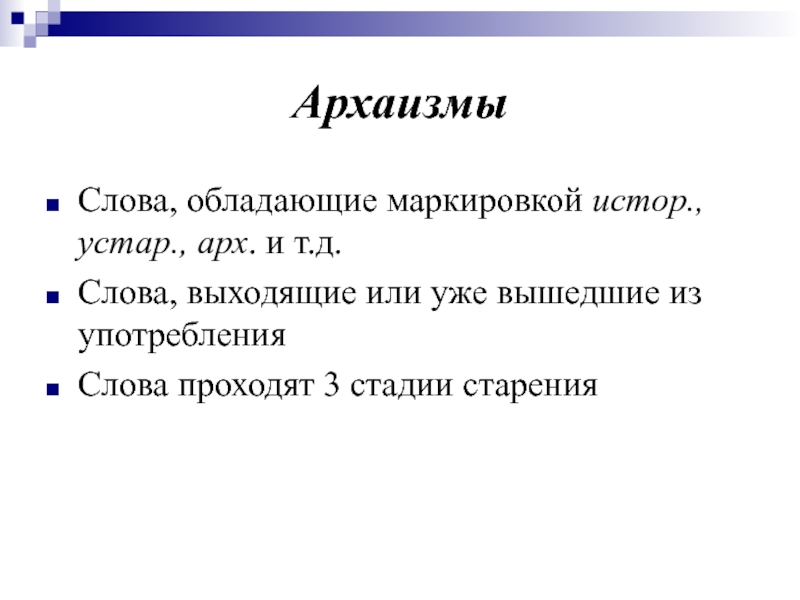 Архаизмы

Слова, обладающие маркировкой истор., устар., арх. и т.д.

Слова, выходящие или уже вышедшие из употребления

Слова проходят 3 стадии старения